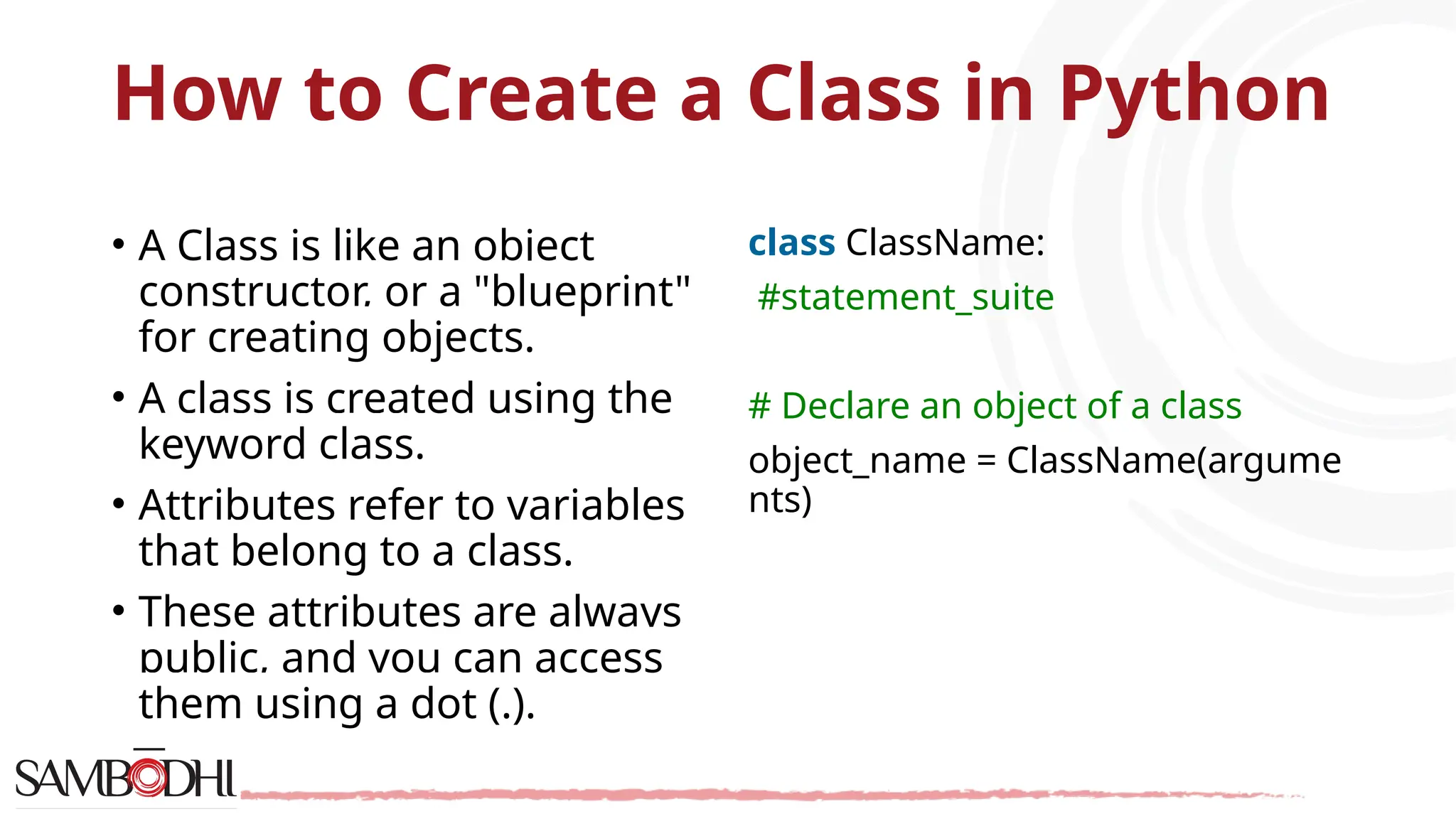 How to Create a Class in Python

• A Class is like an object constructor, or a "blueprint" for creating objects.

• A class is created using the keyword class.

• Attributes refer to variables that belong to a class.

• These attributes are always public, and you can access them using a dot (.).

class ClassName:

#statement_suite

# Declare an object of a class

object_name = ClassName(arguments)

SAMBODHI